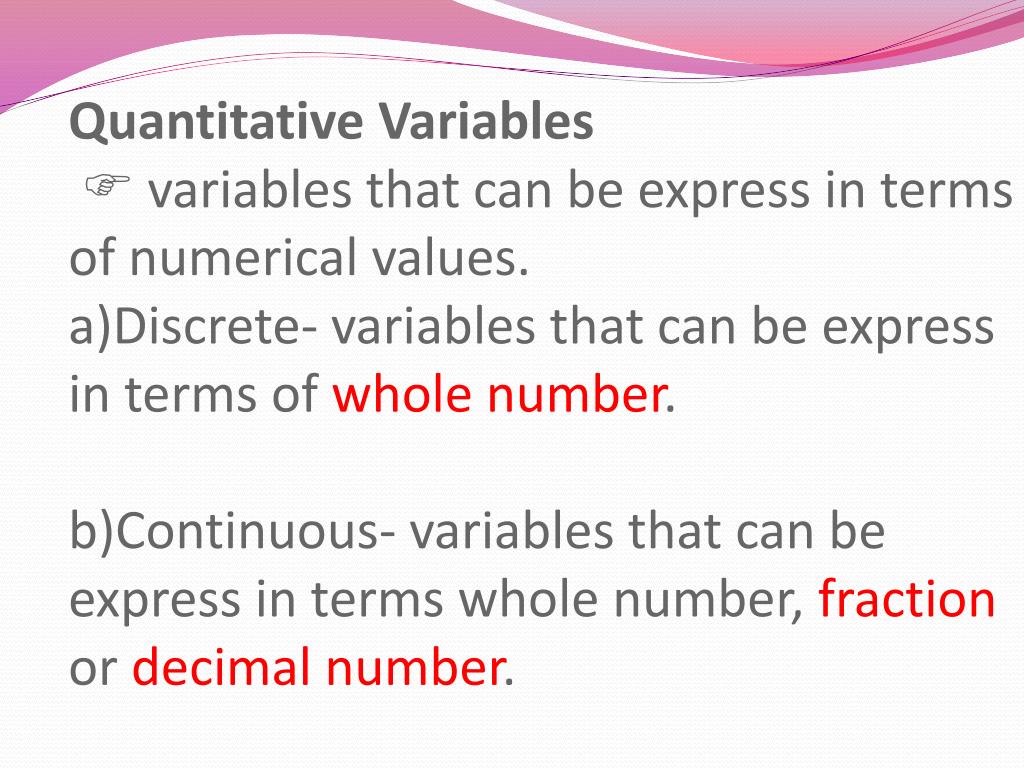 Quantitative Variables
☞ variables that can be express in terms of numerical values.
a)Discrete- variables that can be express in terms of whole number.

b)Continuous- variables that can be express in terms whole number, fraction or decimal number.